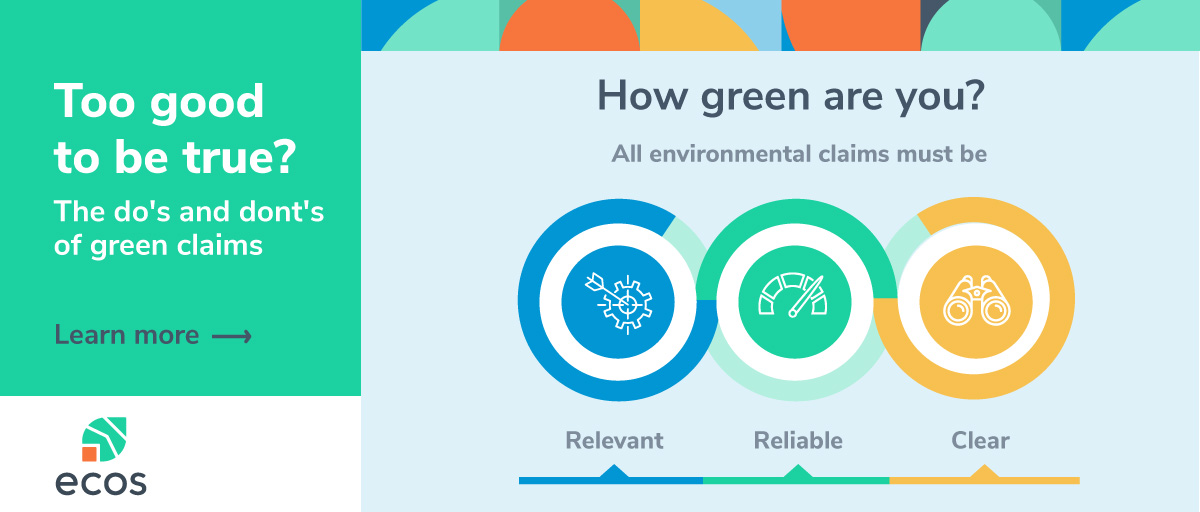 Too good to be true?

The do's and dont's of green claims

Learn more ⟶

ecos

How green are you?

All environmental claims must be

Relevant

Reliable

Clear